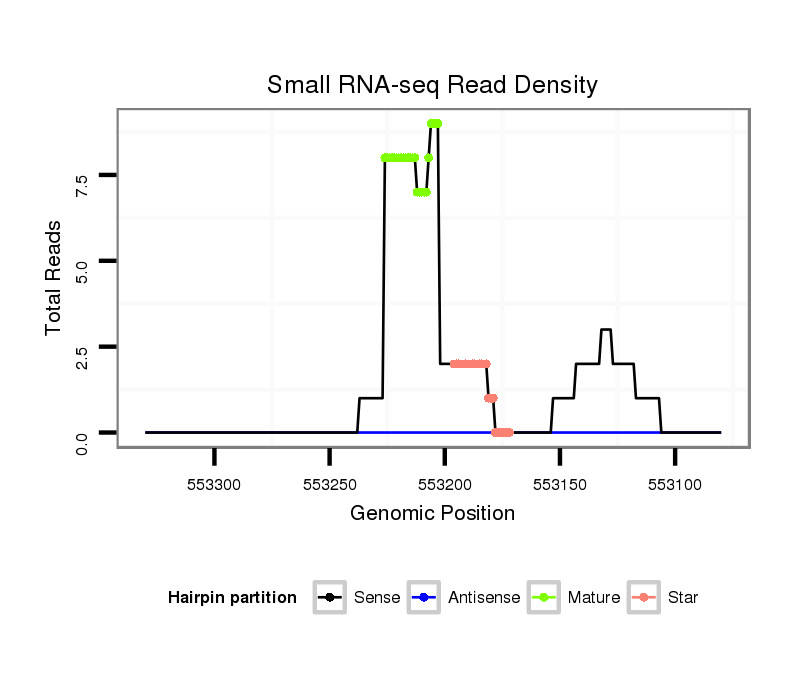 Small RNA-seq Read Density

Total Reads

7.5
5.0
2.5
0.0

553300
553250
553200
553150
553100

Genomic Position

Hairpin partition
Sense
Antisense
Mature
Star